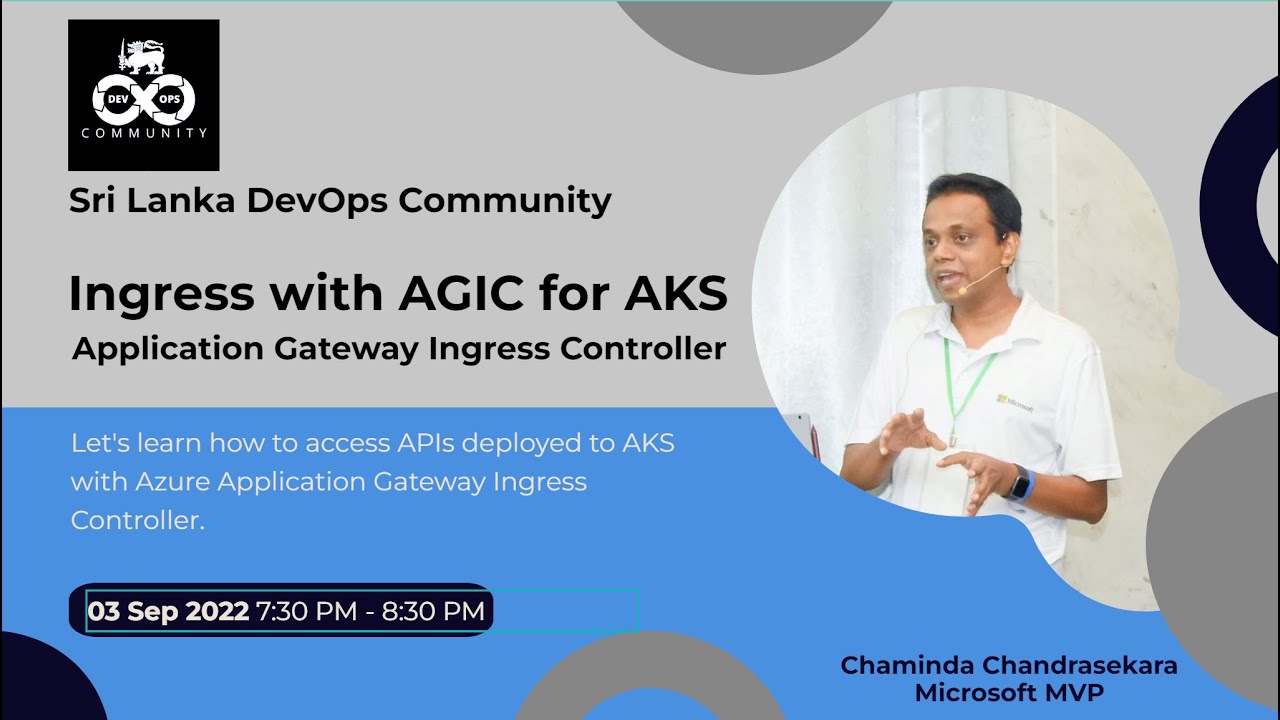 DEV OPS
COMMUNITY

Sri Lanka DevOps Community

Ingress with AGIC for AKS
Application Gateway Ingress Controller

Let's learn how to access APIs deployed to AKS with Azure Application Gateway Ingress Controller.

03 Sep 2022 7:30 PM - 8:30 PM

Microsoft

Chaminda Chandrasekara
Microsoft MVP